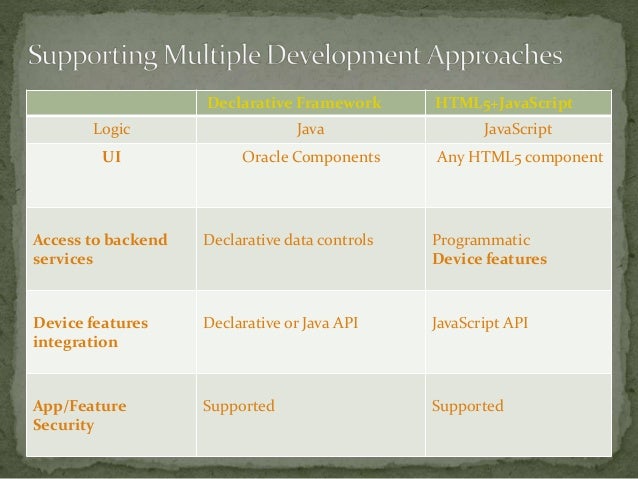 Supporting Multiple Development Approaches

| | Declarative Framework | HTML5+JavaScript |
|---|---|---|
| Logic | Java | JavaScript |
| UI | Oracle Components | Any HTML5 component |
| Access to backend services | Declarative data controls | Programmatic Device features |
| Device features integration | Declarative or Java API | JavaScript API |
| App/Feature Security | Supported | Supported |